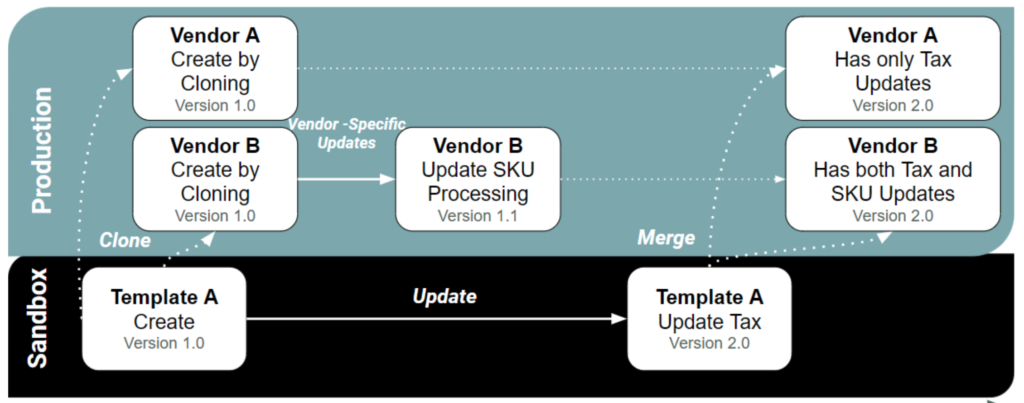 Production

Vendor A
Create by Cloning
Version 1.0

Vendor B
Create by Cloning
Version 1.0

Vendor -Specific Updates

Vendor B
Update SKU Processing
Version 1.1

Vendor A
Has only Tax Updates
Version 2.0

Vendor B
Has both Tax and SKU Updates
Version 2.0

Clone

Merge

Sandbox

Template A
Create
Version 1.0

Update

Template A
Update Tax
Version 2.0